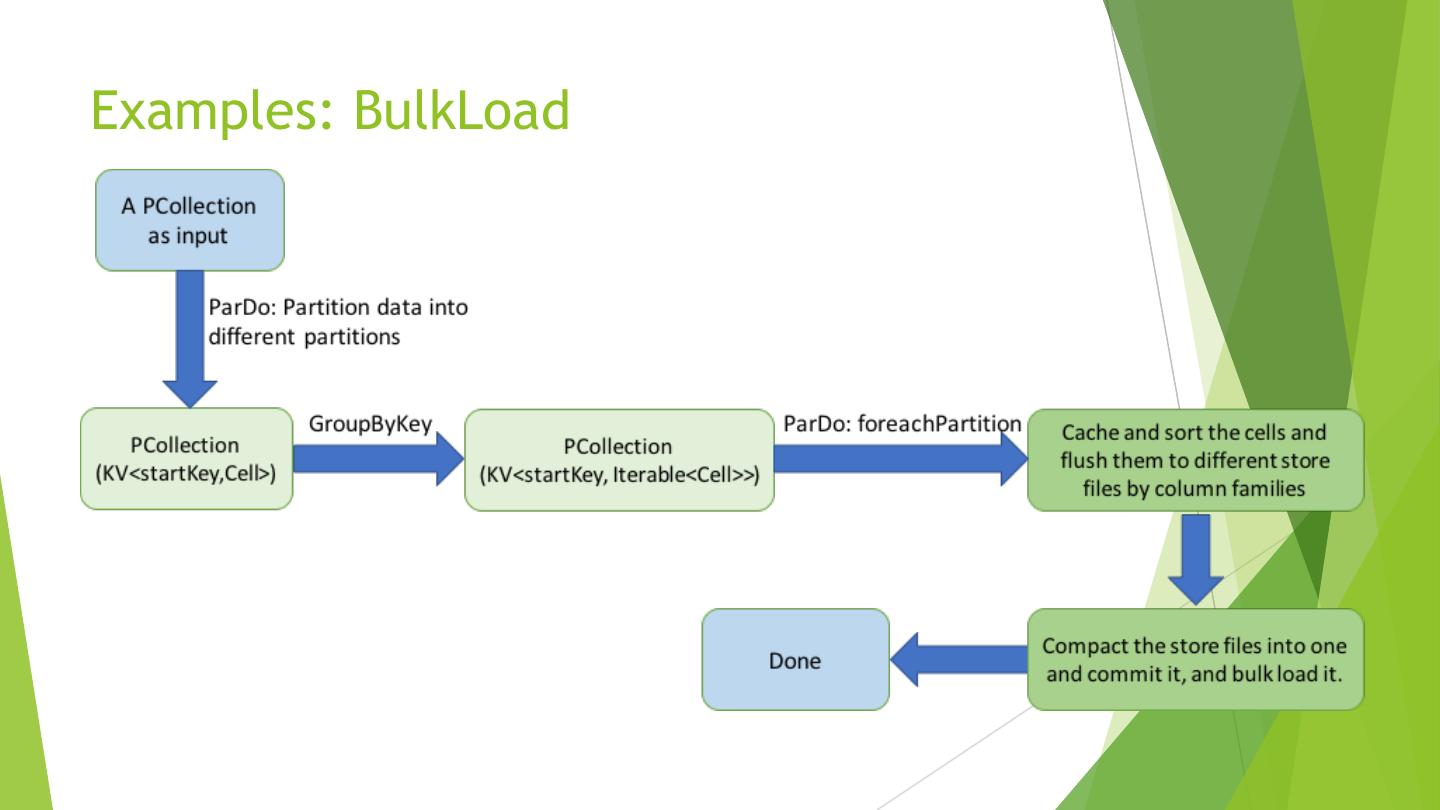 Examples: BulkLoad

A PCollection as input

ParDo: Partition data into different partitions

PCollection (KV<startKey,Cell>)

GroupByKey

PCollection (KV<startKey, Iterable<Cell>>)

ParDo: foreachPartition

Cache and sort the cells and flush them to different store files by column families

Compact the store files into one and commit it, and bulk load it.

Done